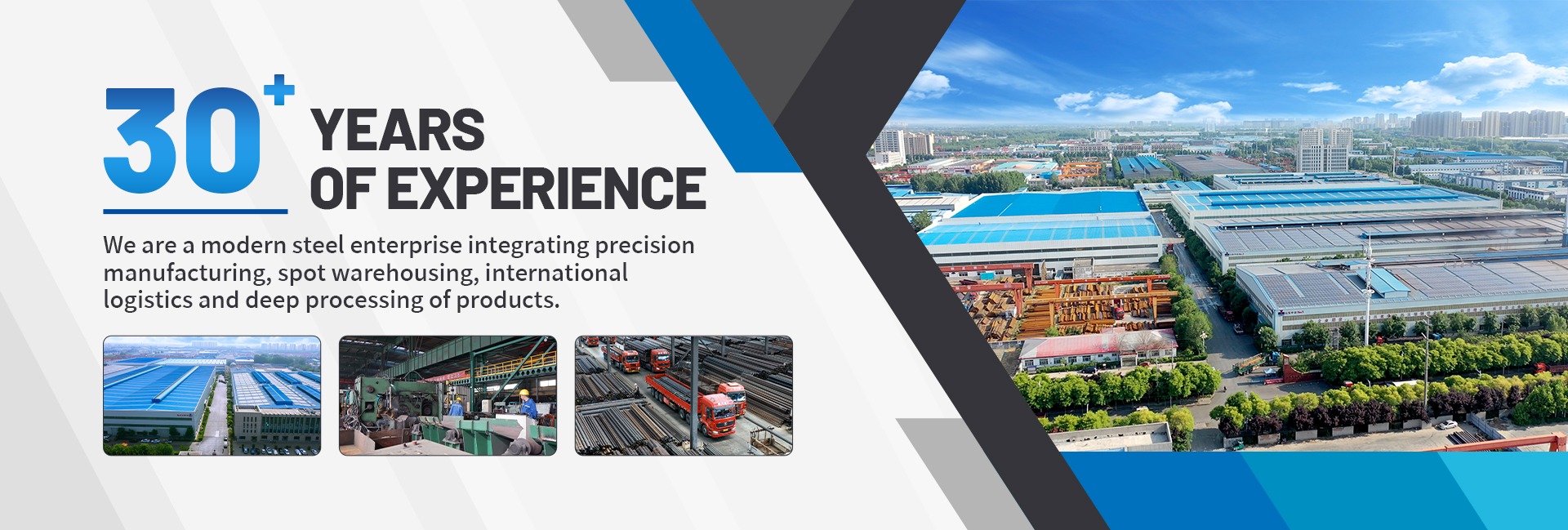 30+ YEARS OF EXPERIENCE

We are a modern steel enterprise integrating precision manufacturing, spot warehousing, international logistics and deep processing of products.